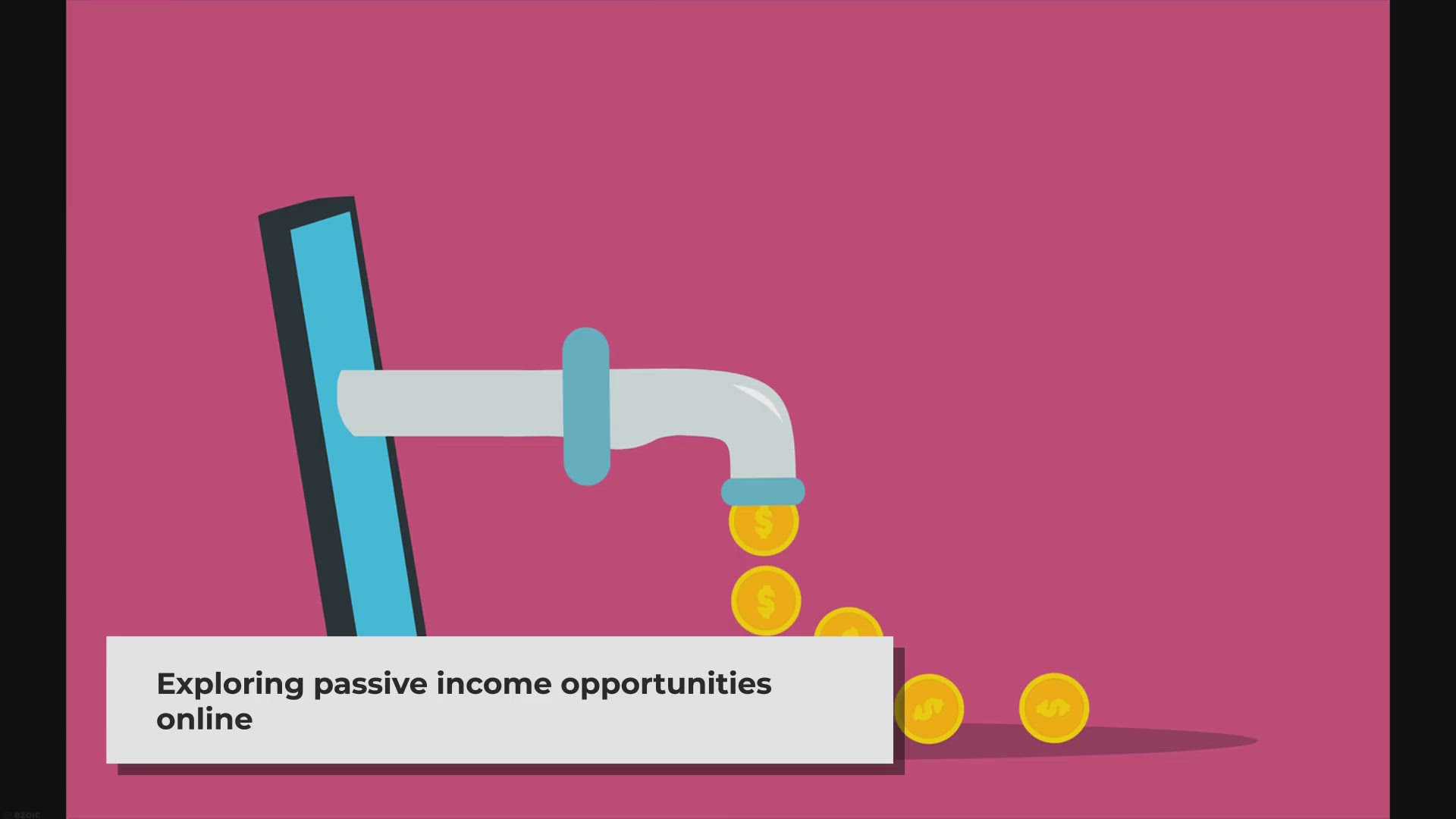 Exploring passive income opportunities online

ezoic